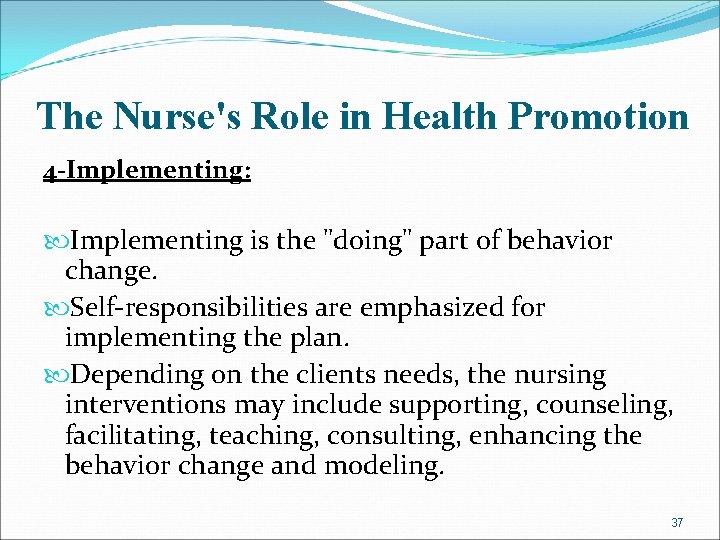 The Nurse's Role in Health Promotion

4-Implementing:

Implementing is the "doing" part of behavior change.

Self-responsibilities are emphasized for implementing the plan.

Depending on the clients needs, the nursing interventions may include supporting, counseling, facilitating, teaching, consulting, enhancing the behavior change and modeling.

37